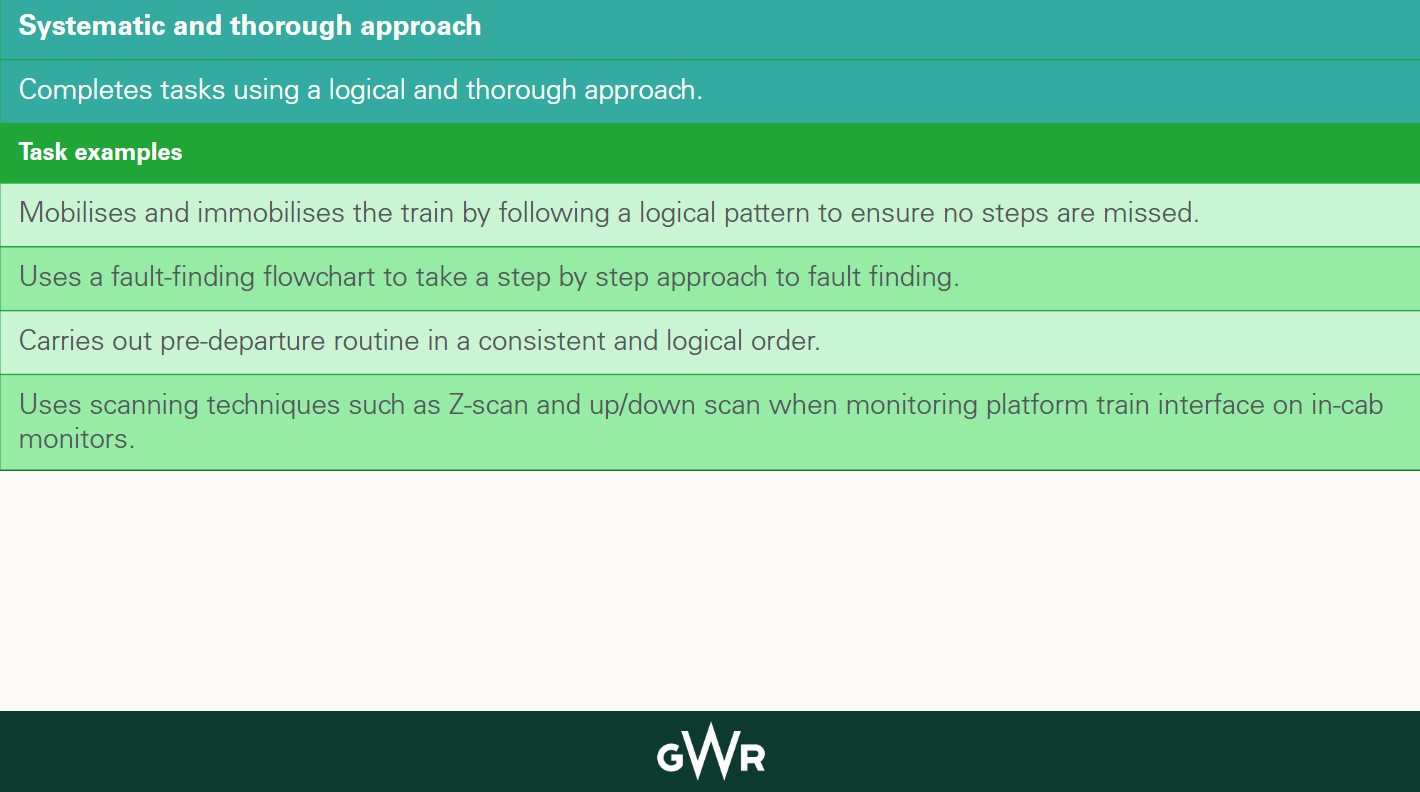 Systematic and thorough approach

Completes tasks using a logical and thorough approach.

Task examples

Mobilises and immobilises the train by following a logical pattern to ensure no steps are missed.

Uses a fault-finding flowchart to take a step by step approach to fault finding.

Carries out pre-departure routine in a consistent and logical order.

Uses scanning techniques such as Z-scan and up/down scan when monitoring platform train interface on in-cab monitors.

GWR